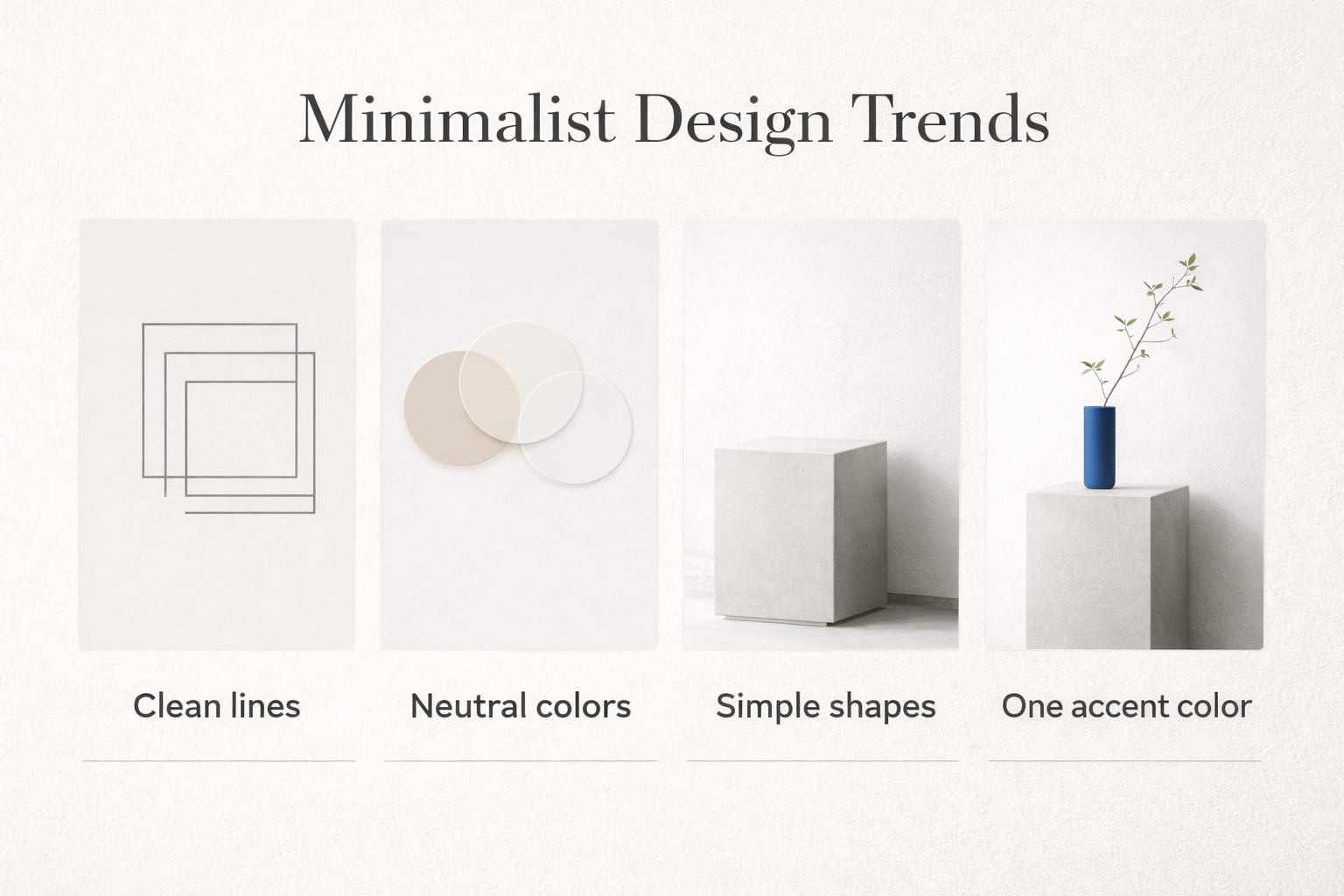 Minimalist Design Trends

Clean lines

Neutral colors

Simple shapes

One accent color